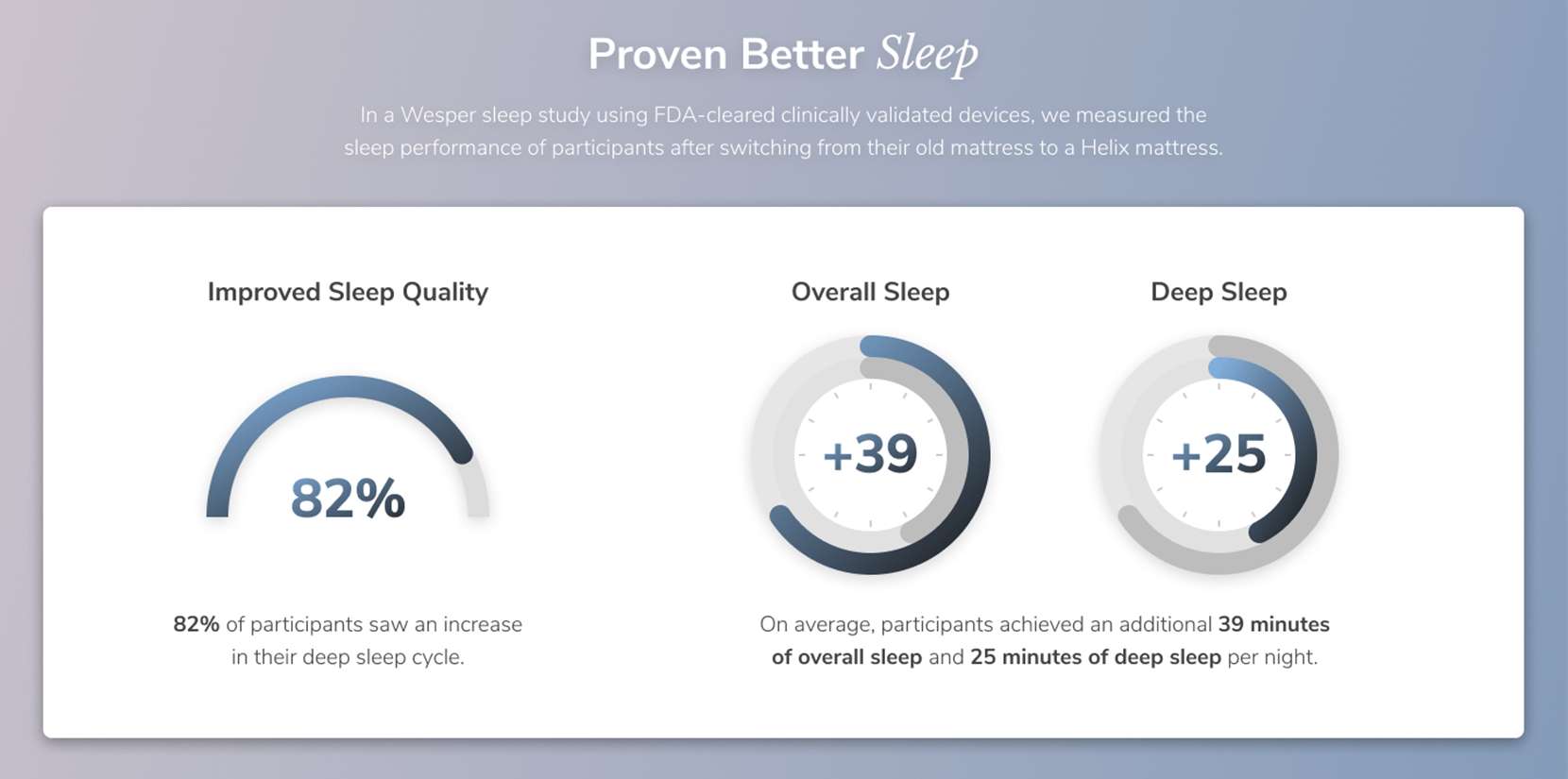 Proven Better Sleep

In a Wesper sleep study using FDA-cleared clinically validated devices, we measured the sleep performance of participants after switching from their old mattress to a Helix mattress.

Improved Sleep Quality

82%

82% of participants saw an increase in their deep sleep cycle.

Overall Sleep

+39

Deep Sleep

+25

On average, participants achieved an additional 39 minutes of overall sleep and 25 minutes of deep sleep per night.